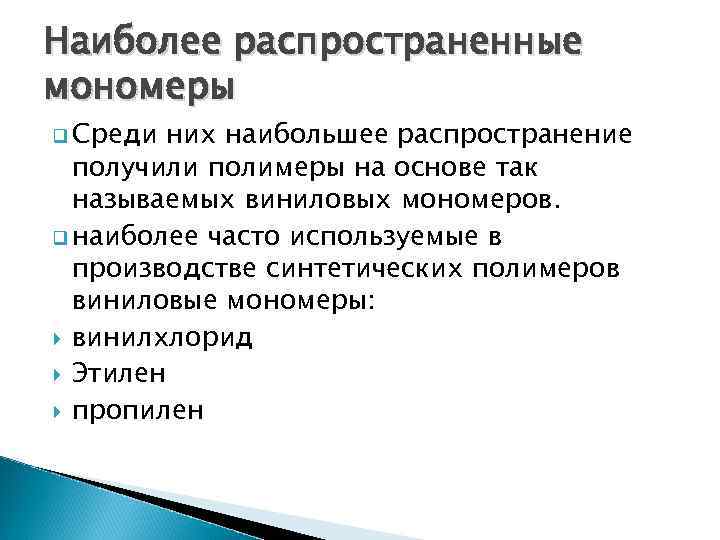 Наиболее распространенные мономеры

Среди них наибольшее распространение получили полимеры на основе так называемых виниловых мономеров.

наиболее часто используемые в производстве синтетических полимеров виниловые мономеры:

винилхлорид

Этилен

пропилен